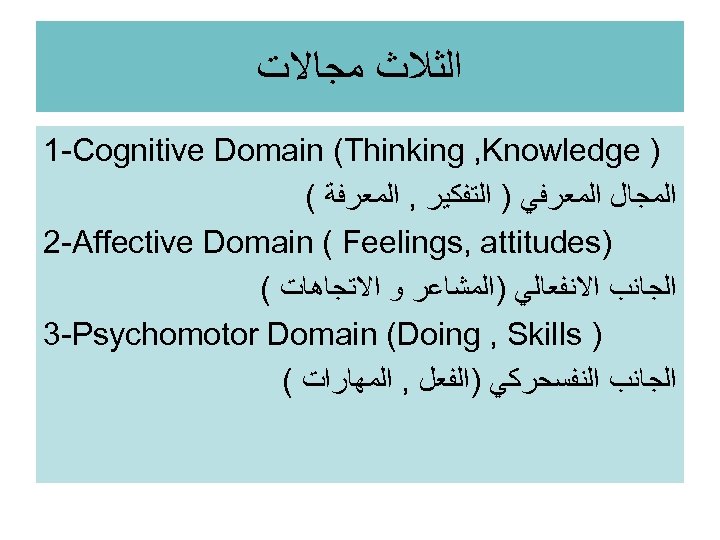 الثلاث مجالات

1-Cognitive Domain (Thinking ,Knowledge )

المجال المعرفي ( التفكير , المعرفة )

2-Affective Domain ( Feelings, attitudes)

الجانب الانفعالي (المشاعر و الاتجاهات )

3-Psychomotor Domain (Doing , Skills )

الجانب النفسحركي (الفعل , المهارات )